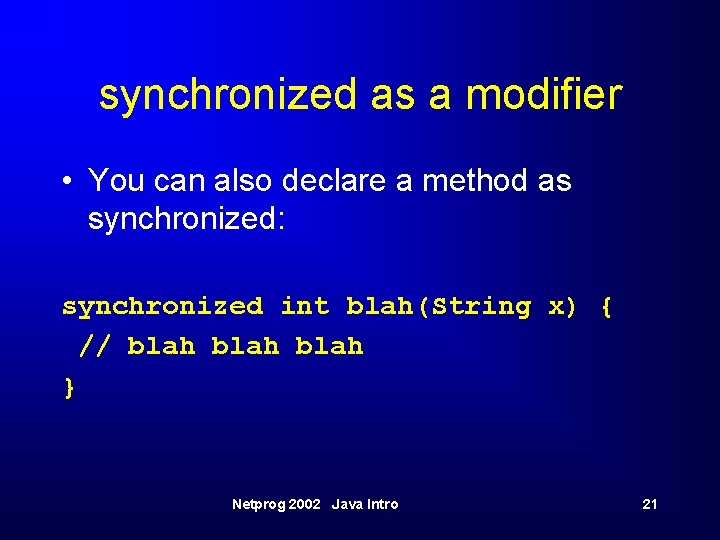 synchronized as a modifier

• You can also declare a method as synchronized:

synchronized int blah(String x) {
 // blah blah blah
}

Netprog 2002 Java Intro

21